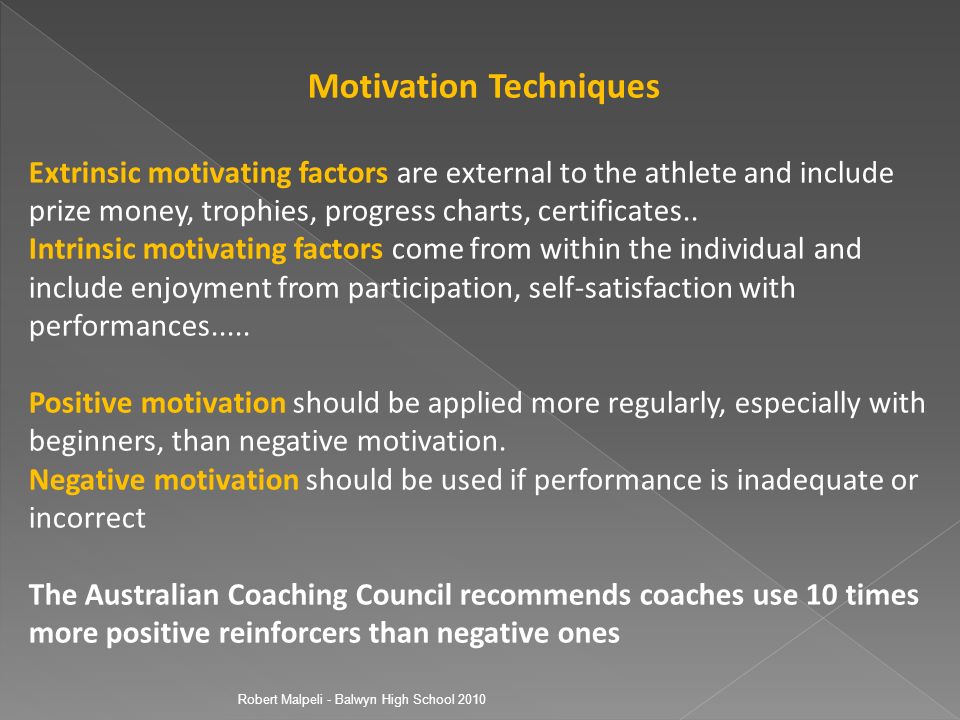 Motivation Techniques

Extrinsic motivating factors are external to the athlete and include prize money, trophies, progress charts, certificates..
Intrinsic motivating factors come from within the individual and include enjoyment from participation, self-satisfaction with performances.....

Positive motivation should be applied more regularly, especially with beginners, than negative motivation.
Negative motivation should be used if performance is inadequate or incorrect

The Australian Coaching Council recommends coaches use 10 times more positive reinforcers than negative ones

Robert Malpeli - Balwyn High School 2010